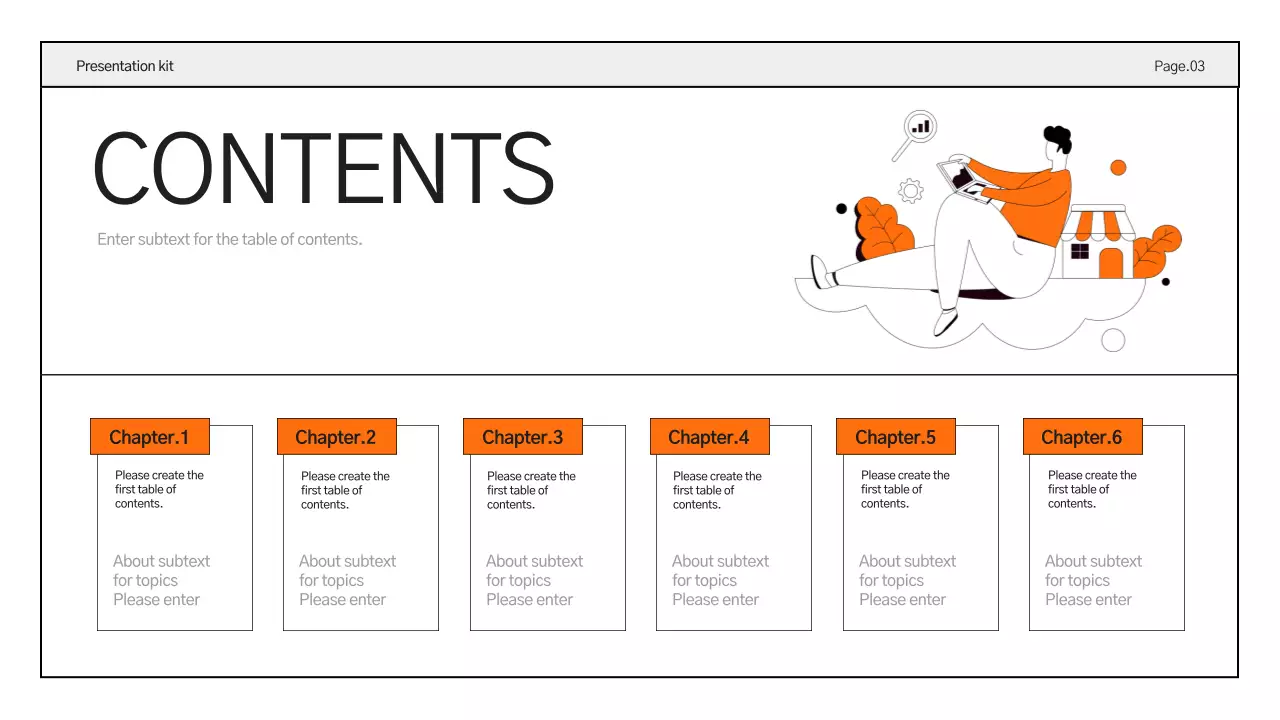 Presentation kit

Page.03

CONTENTS

Enter subtext for the table of contents.

Chapter.1

Please create the first table of contents.

About subtext for topics Please enter

Chapter.2

Please create the first table of contents.

About subtext for topics Please enter

Chapter.3

Please create the first table of contents.

About subtext for topics Please enter

Chapter.4

Please create the first table of contents.

About subtext for topics Please enter

Chapter.5

Please create the first table of contents.

About subtext for topics Please enter

Chapter.6

Please create the first table of contents.

About subtext for topics Please enter